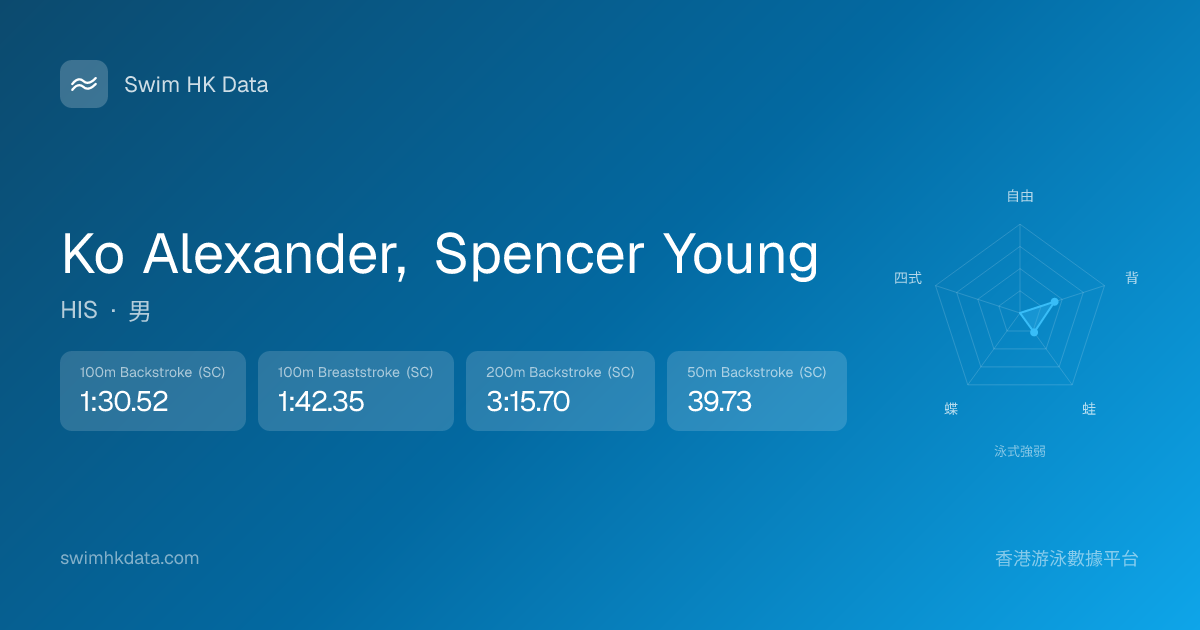 Swim HK Data

Ko Alexander, Spencer Young

HIS · 男

100m Backstroke (SC)
1:30.52

100m Breaststroke (SC)
1:42.35

200m Backstroke (SC)
3:15.70

50m Backstroke (SC)
39.73

自由
背
蛙
蝶
四式
泳式強弱

swimhkdata.com

香港游泳數據平台